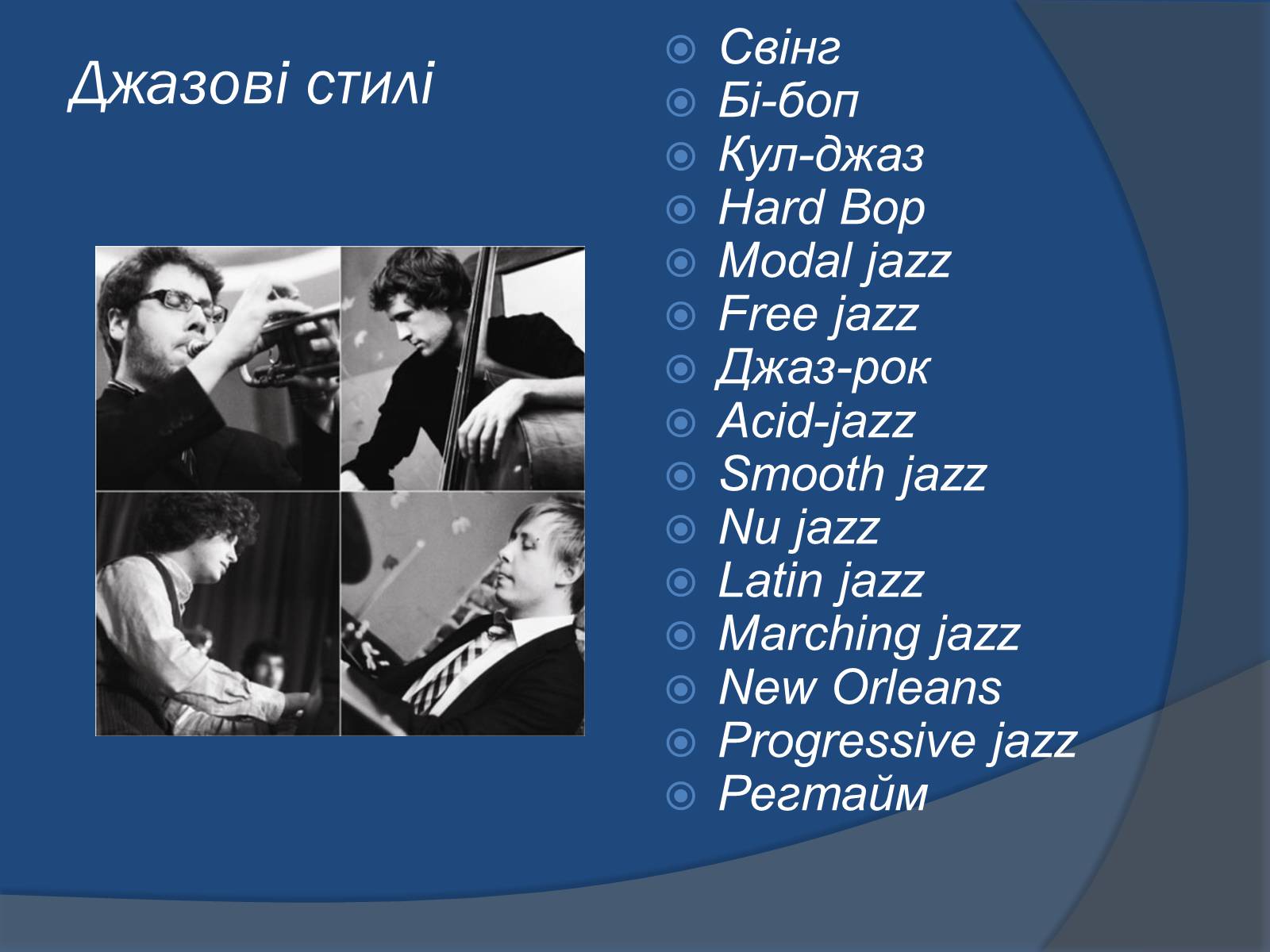 Джазові стилі

Свінг
Бі-боп
Кул-джаз
Hard Bop
Modal jazz
Free jazz
Джаз-рок
Acid-jazz
Smooth jazz
Nu jazz
Latin jazz
Marching jazz
New Orleans
Progressive jazz
Регтайм